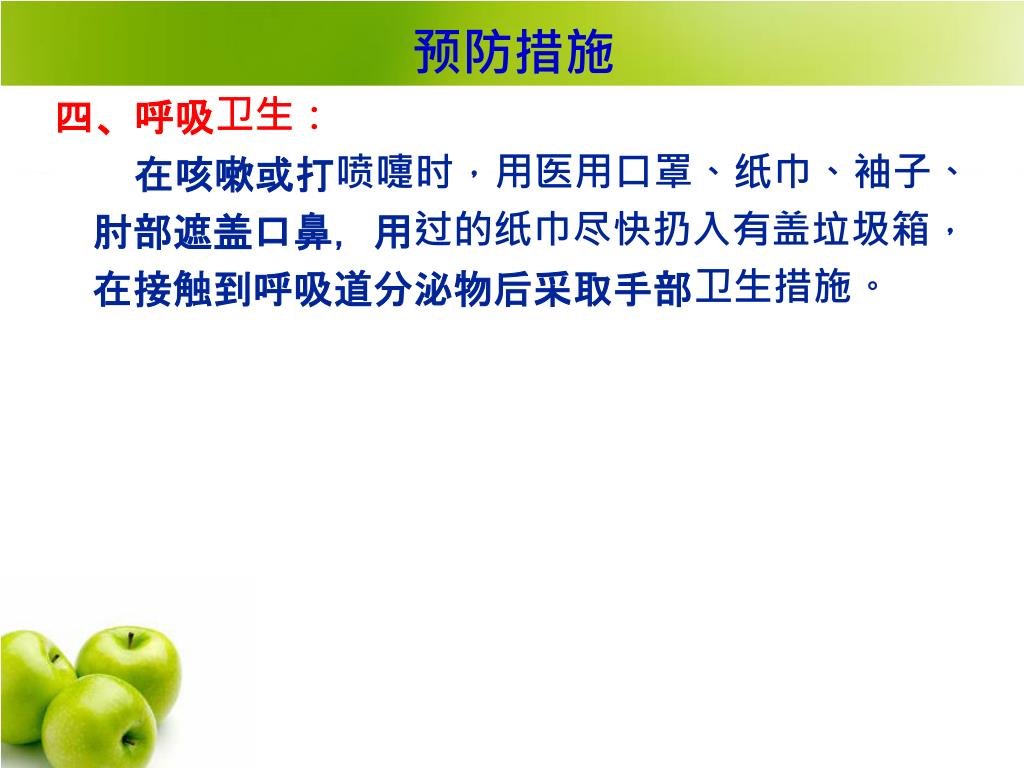 预防措施

四、呼吸卫生：

在咳嗽或打喷嚏时，用医用口罩、纸巾、袖子、肘部遮盖口鼻，用过的纸巾尽快扔入有盖垃圾箱，在接触到呼吸道分泌物后采取手部卫生措施。